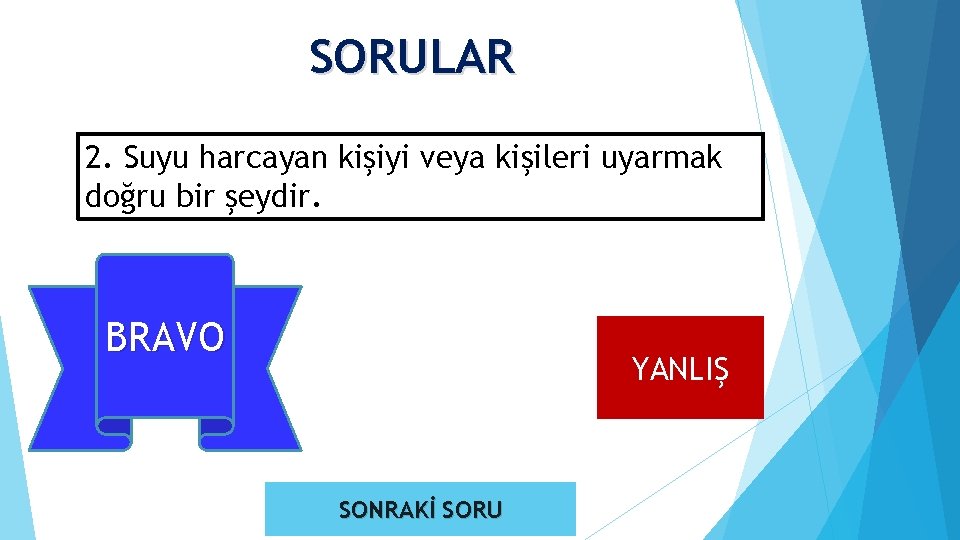 SORULAR

2. Suyu harcayan kişiyi veya kişileri uyarmak doğru bir şeydir.

BRAVO

YANLIŞ

SONRAKİ SORU